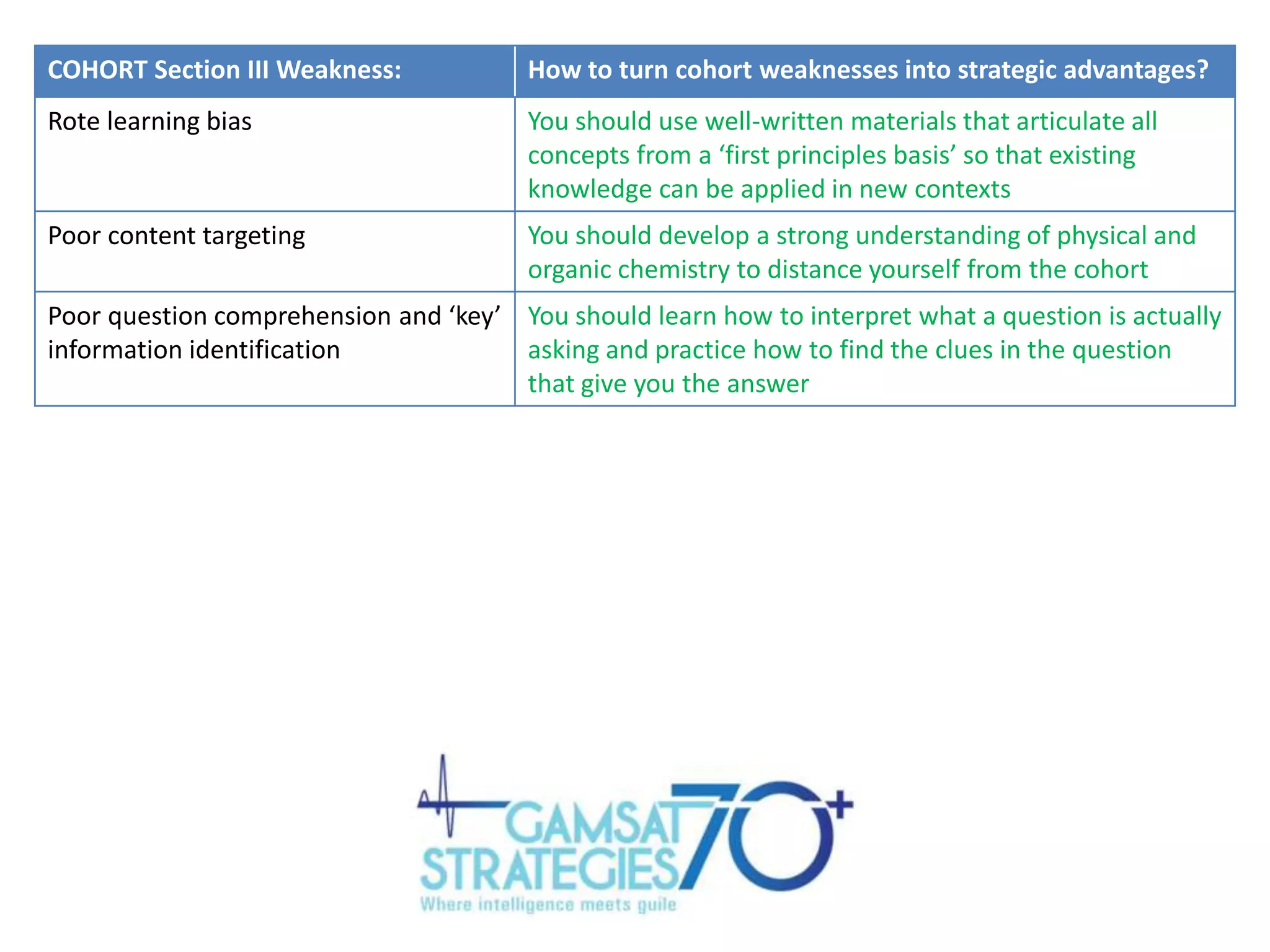 | COHORT Section III Weakness: | How to turn cohort weaknesses into strategic advantages? |
|---|---|
| Rote learning bias | You should use well-written materials that articulate all concepts from a ‘first principles basis’ so that existing knowledge can be applied in new contexts |
| Poor content targeting | You should develop a strong understanding of physical and organic chemistry to distance yourself from the cohort |
| Poor question comprehension and ‘key’ information identification | You should learn how to interpret what a question is actually asking and practice how to find the clues in the question that give you the answer |

GAMSAT STRATEGIES 70+
Where intelligence meets guile